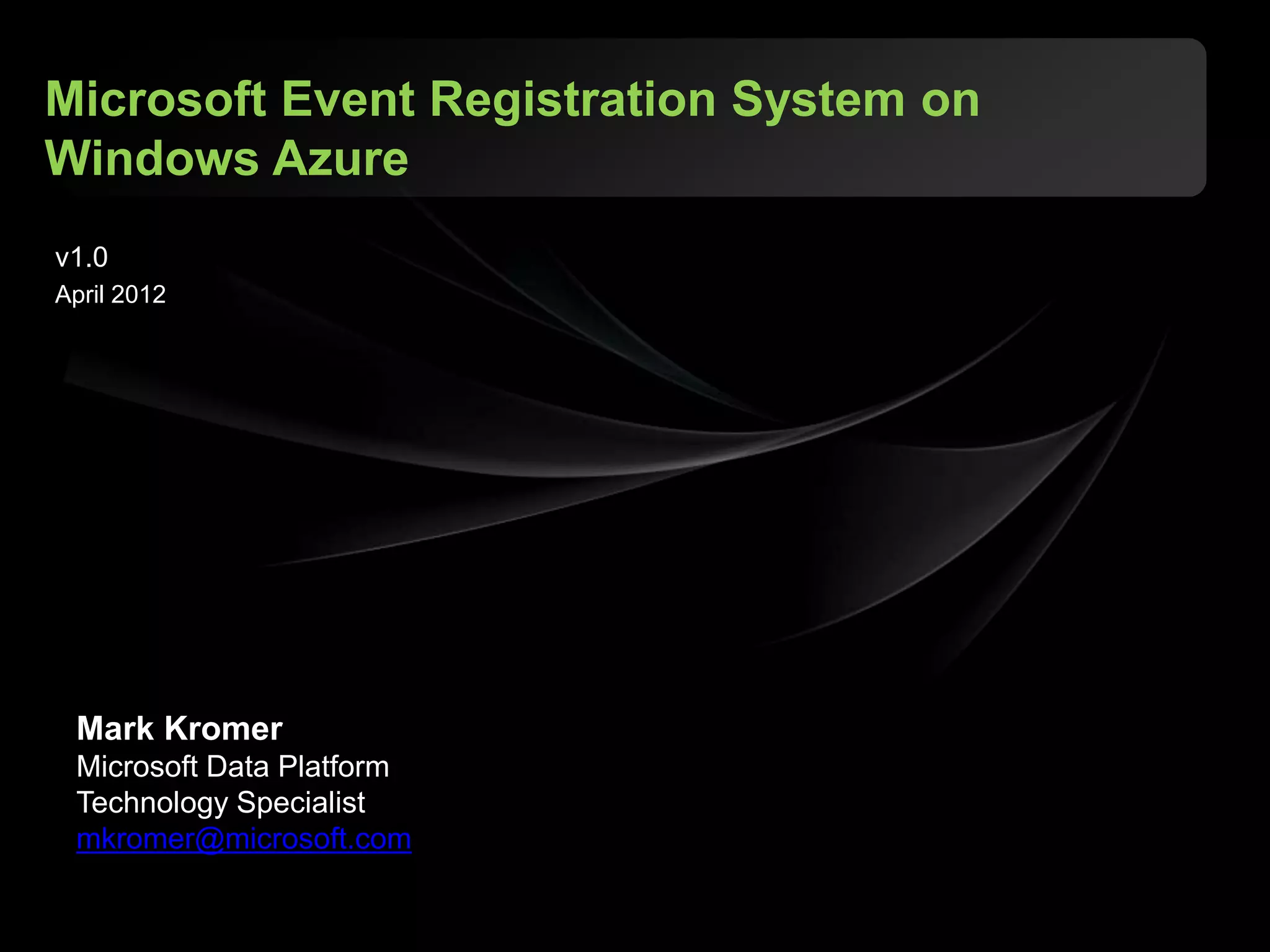 Microsoft Event Registration System on Windows Azure

v1.0
April 2012

Mark Kromer
Microsoft Data Platform
Technology Specialist
mkromer@microsoft.com